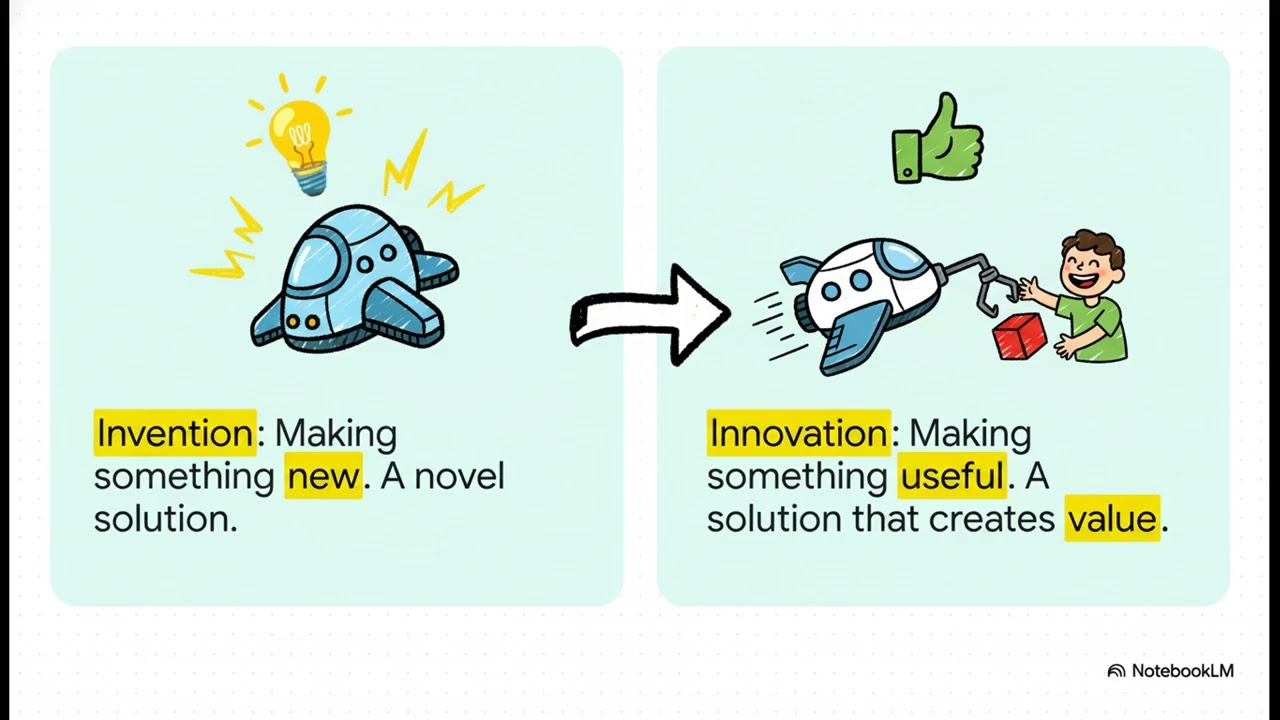 Invention: Making something new. A novel solution.

Innovation: Making something useful. A solution that creates value.

NotebookLM